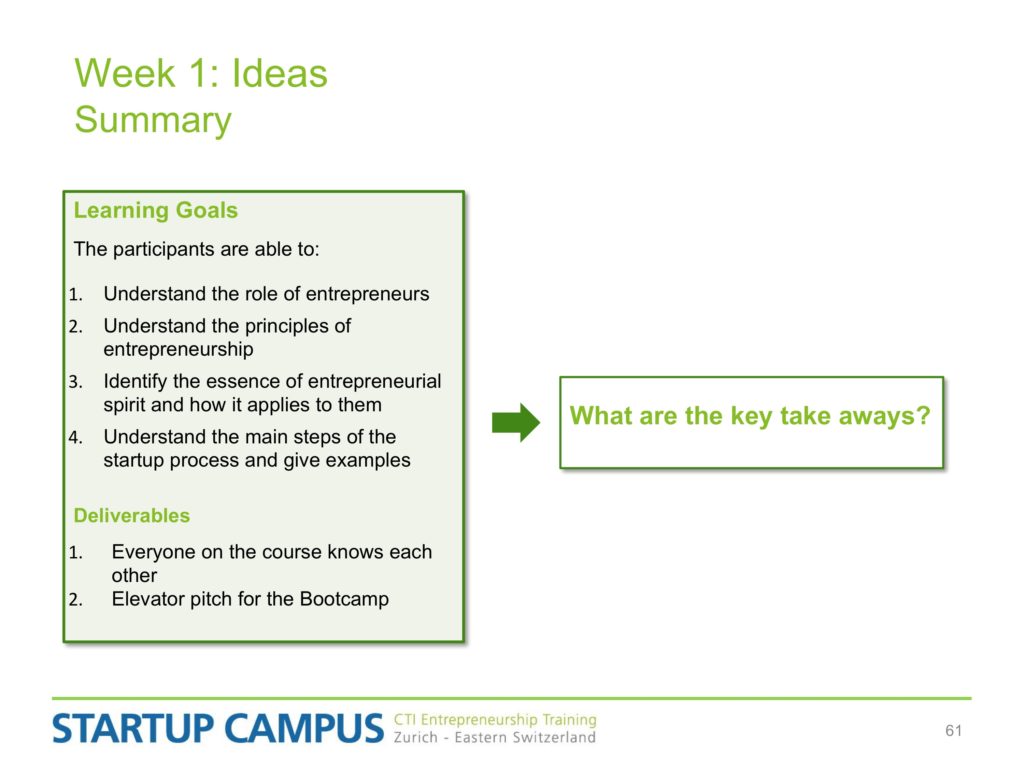 Week 1: Ideas
Summary

Learning Goals

The participants are able to:

1. Understand the role of entrepreneurs
2. Understand the principles of entrepreneurship
3. Identify the essence of entrepreneurial spirit and how it applies to them
4. Understand the main steps of the startup process and give examples

Deliverables

1. Everyone on the course knows each other
2. Elevator pitch for the Bootcamp

What are the key take aways?

STARTUP CAMPUS CTI Entrepreneurship Training
Zurich - Eastern Switzerland

61